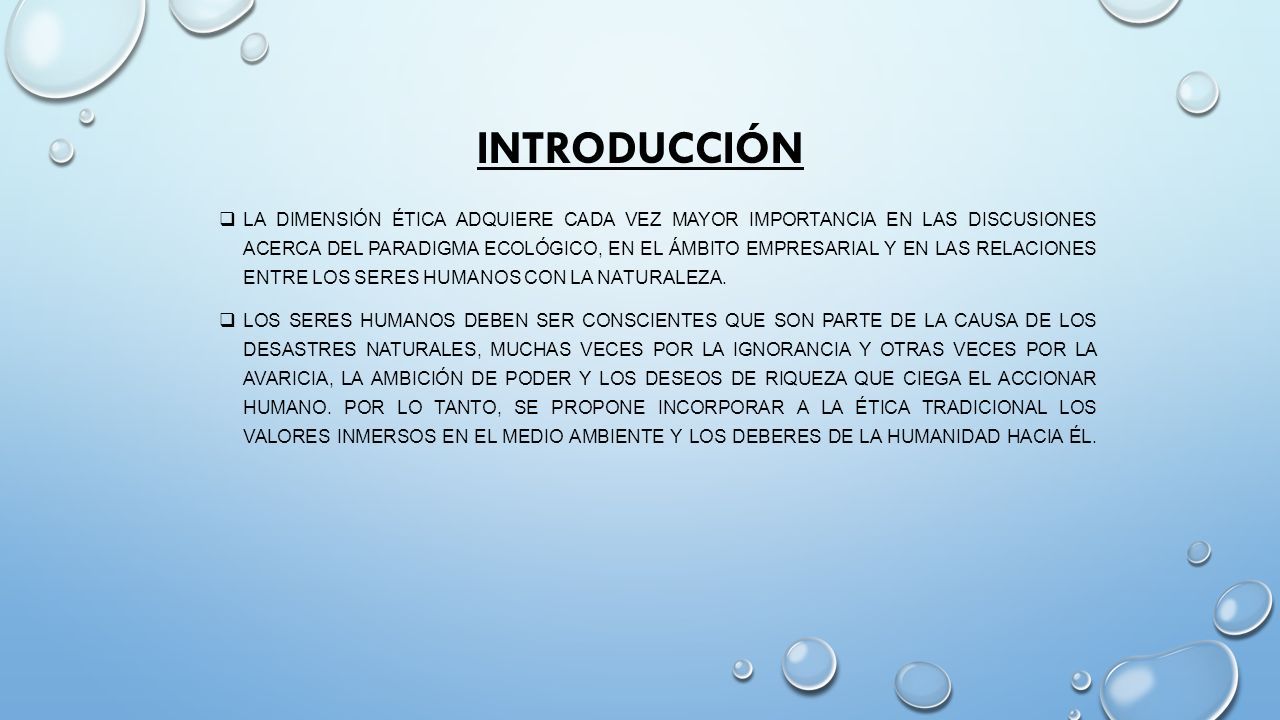 INTRODUCCIÓN

❑ LA DIMENSIÓN ÉTICA ADQUIERE CADA VEZ MAYOR IMPORTANCIA EN LAS DISCUSIONES ACERCA DEL PARADIGMA ECOLÓGICO, EN EL ÁMBITO EMPRESARIAL Y EN LAS RELACIONES ENTRE LOS SERES HUMANOS CON LA NATURALEZA.

❑ LOS SERES HUMANOS DEBEN SER CONSCIENTES QUE SON PARTE DE LA CAUSA DE LOS DESASTRES NATURALES, MUCHAS VECES POR LA IGNORANCIA Y OTRAS VECES POR LA AVARICIA, LA AMBICIÓN DE PODER Y LOS DESEOS DE RIQUEZA QUE CIEGA EL ACCIONAR HUMANO. POR LO TANTO, SE PROPONE INCORPORAR A LA ÉTICA TRADICIONAL LOS VALORES INMERSOS EN EL MEDIO AMBIENTE Y LOS DEBERES DE LA HUMANIDAD HACIA ÉL.